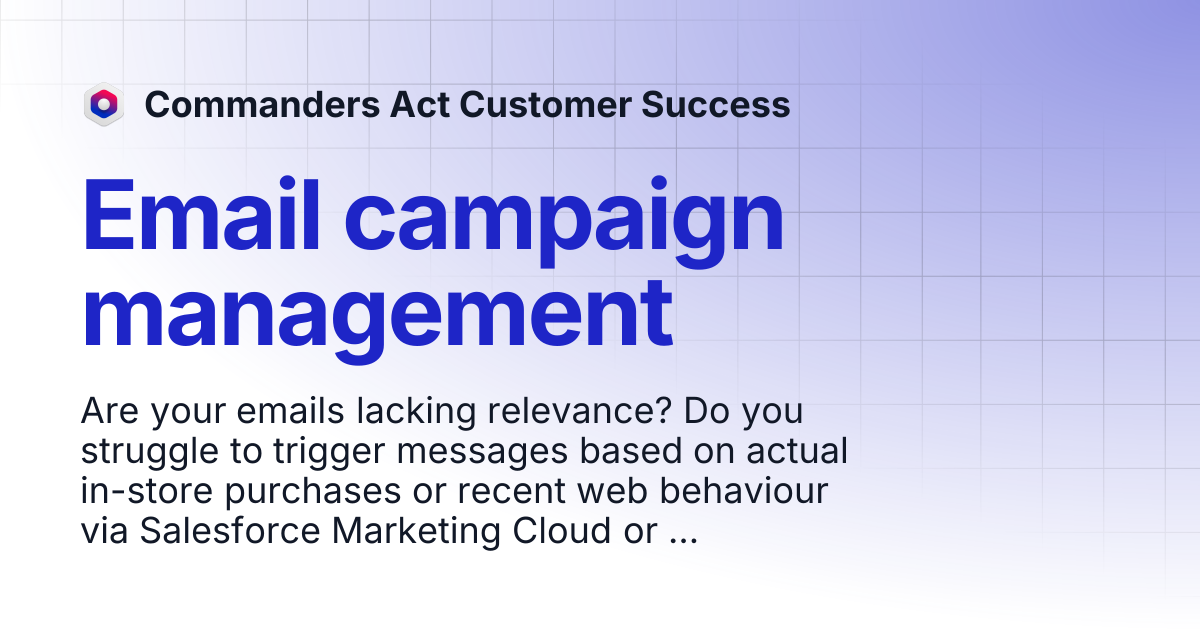 Commanders Act Customer Success

Email campaign management

Are your emails lacking relevance? Do you struggle to trigger messages based on actual in-store purchases or recent web behaviour via Salesforce Marketing Cloud or ...